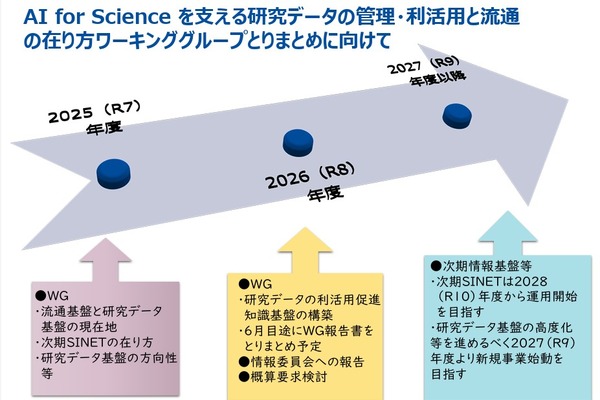 AI for Science を支える研究データの管理・利活用と流通の在り方ワーキンググループとりまとめに向けて

2025（R7）年度

2026（R8）年度

2027（R9）年度以降

●WG
・流通基盤と研究データ基盤の現在地
・次期SINETの在り方
・研究データ基盤の方向性等

●WG
・研究データの利活用促進知識基盤の構築
・6月目途にWG報告書をとりまとめ予定
●情報委員会への報告
●概算要求検討

●次期情報基盤等
・次期SINETは2028（R10）年度から運用開始を目指す
・研究データ基盤の高度化等を進めるべく2027（R9）年度より新規事業始動を目指す